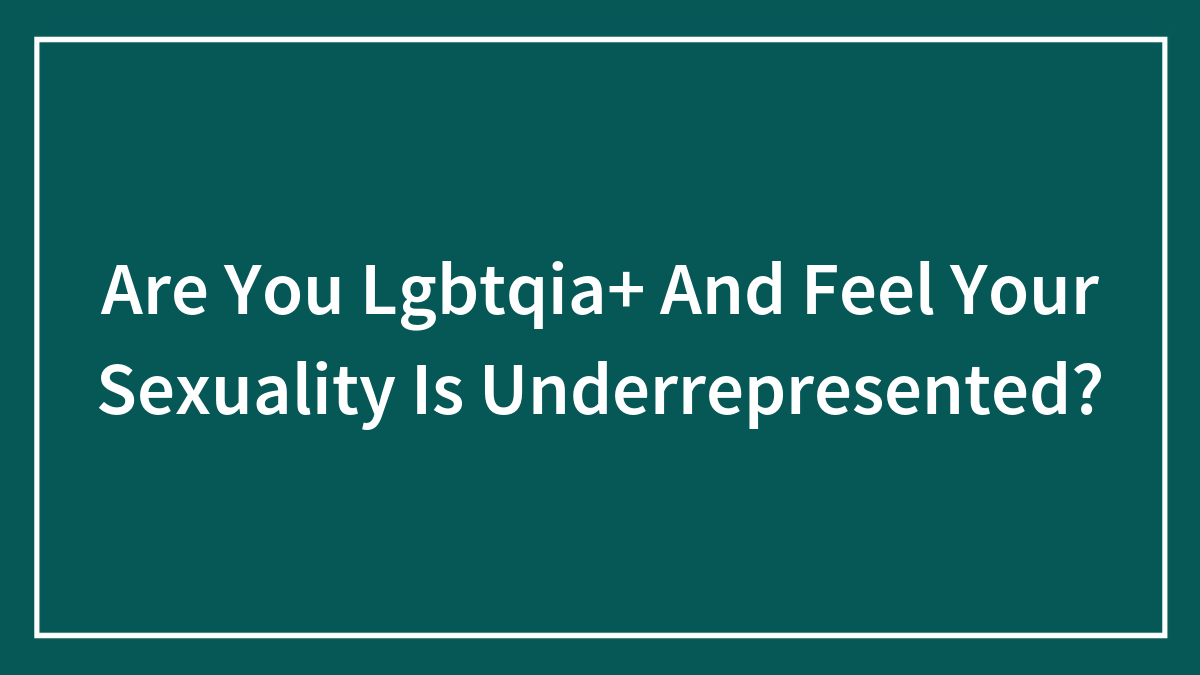 Are You Lgbtqia+ And Feel Your Sexuality Is Underrepresented?